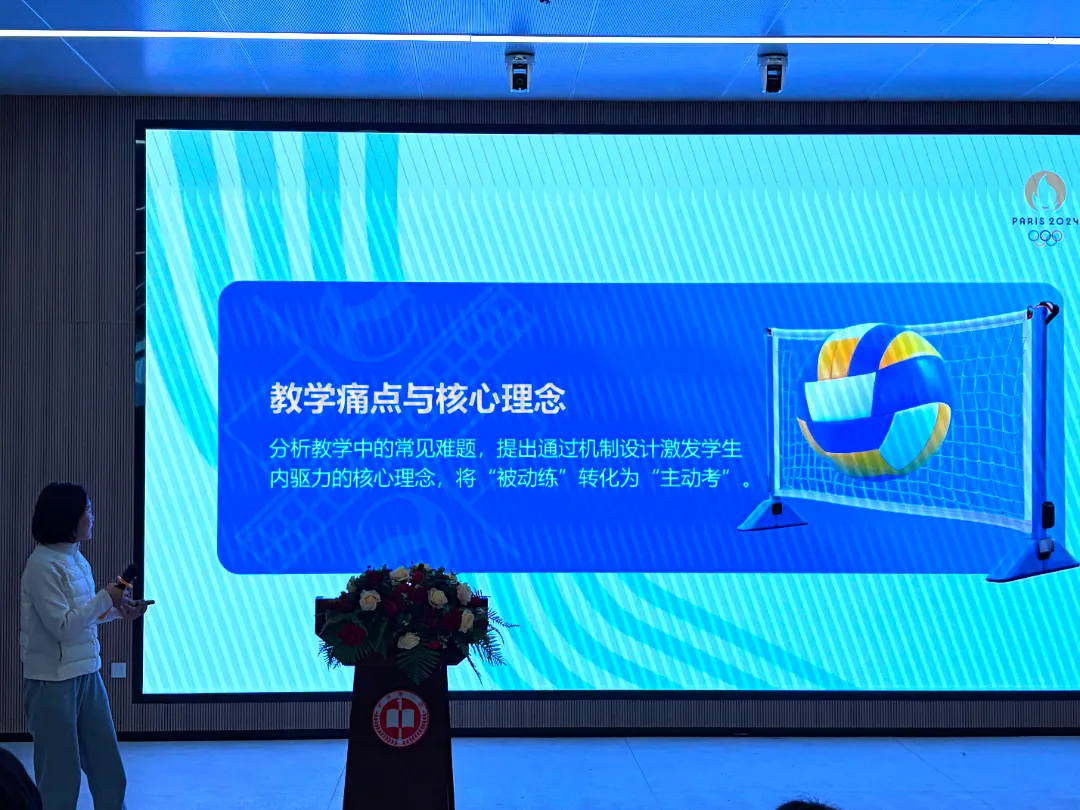 PARIS 2024

教学痛点与核心理念

分析教学中的常见难题，提出通过机制设计激发学生内驱力的核心理念，将“被动练”转化为“主动考”。